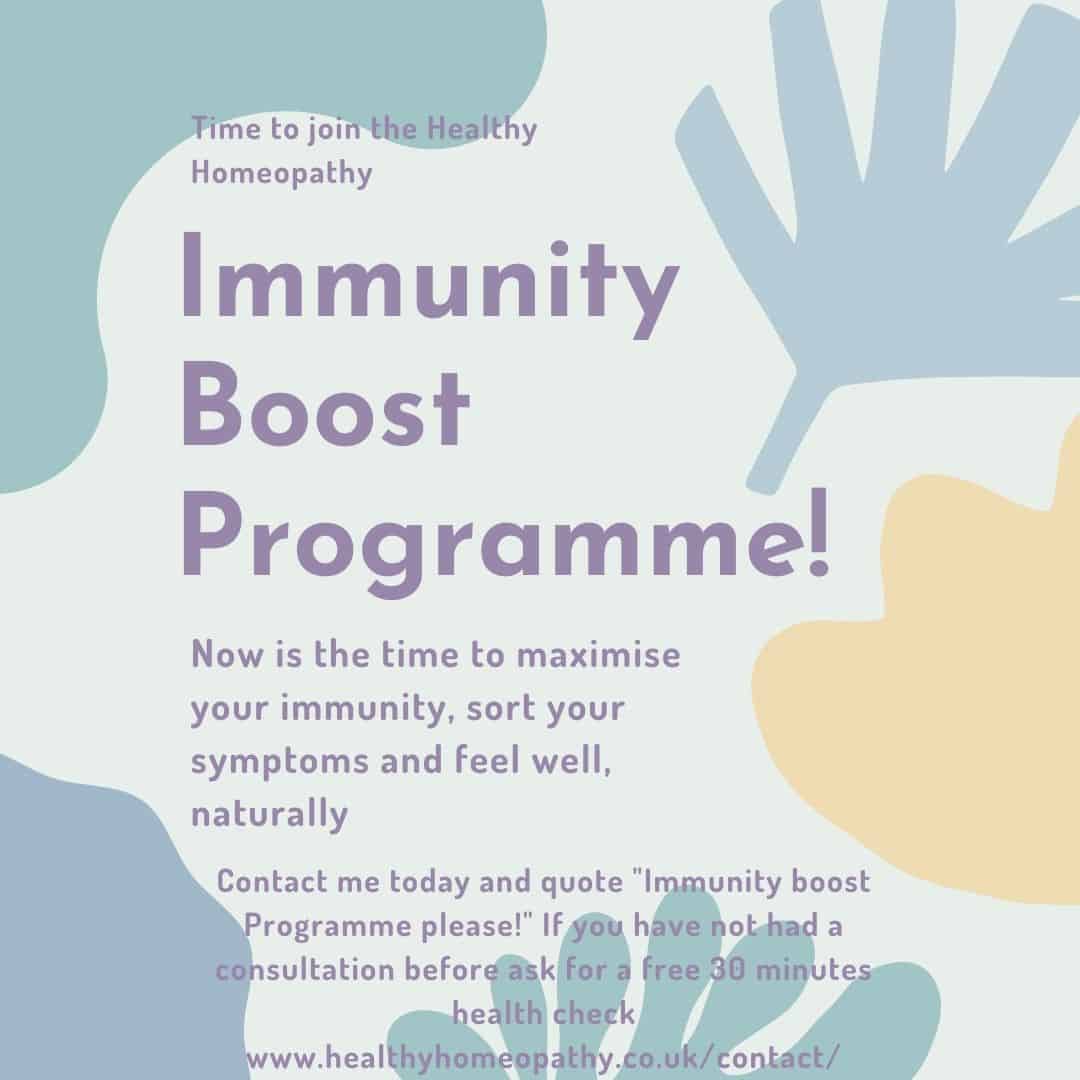 Time to join the Healthy Homeopathy

Immunity Boost Programme!

Now is the time to maximise your immunity, sort your symptoms and feel well, naturally

Contact me today and quote "Immunity boost Programme please!" If you have not had a consultation before ask for a free 30 minutes health check
www.healthyhomeopathy.co.uk/contact/